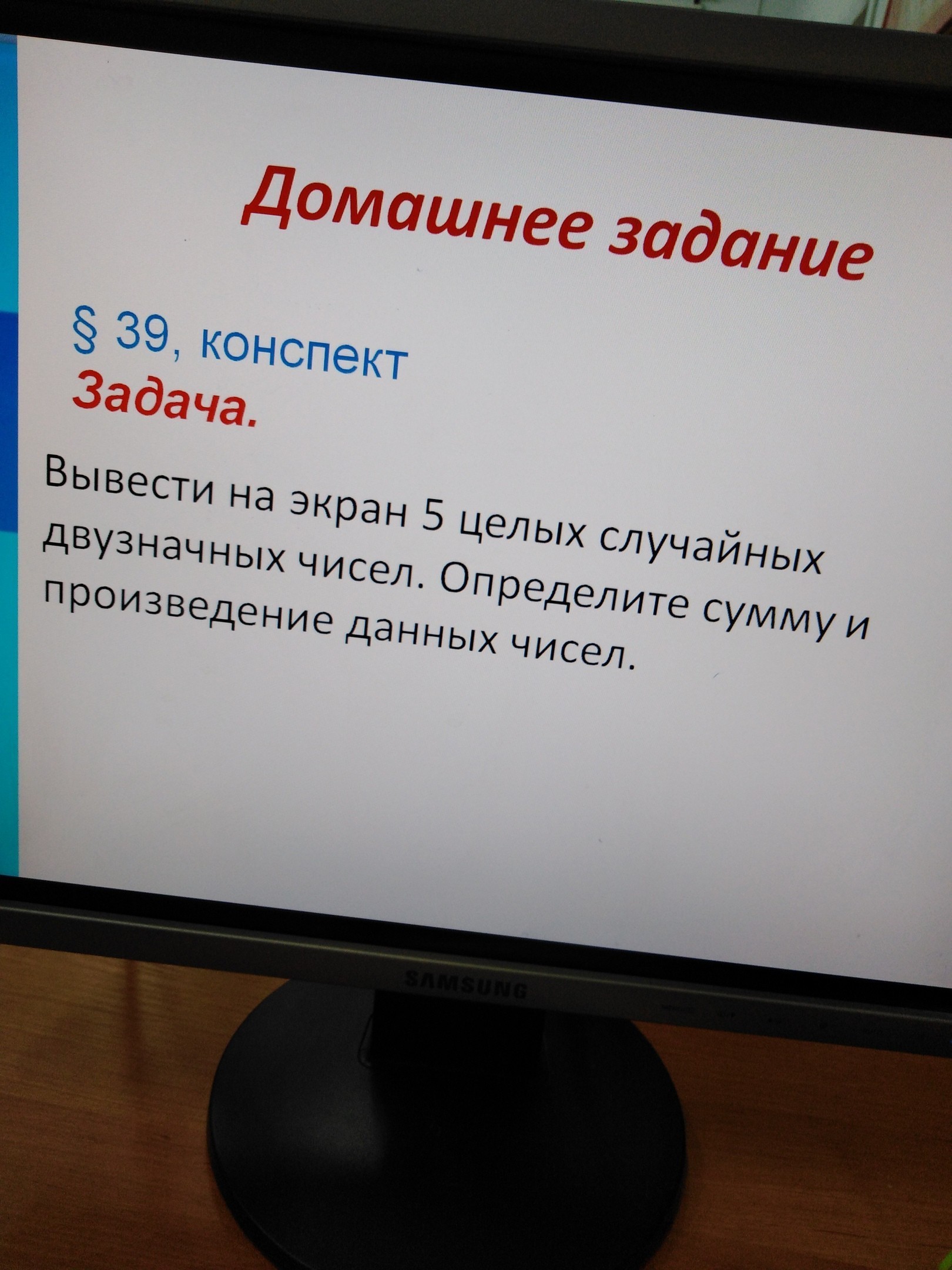 Домашнее задание

§ 39, конспект
Задача.

Вывести на экран 5 целых случайных двузначных чисел. Определите сумму и произведение данных чисел.

SAMSUNG